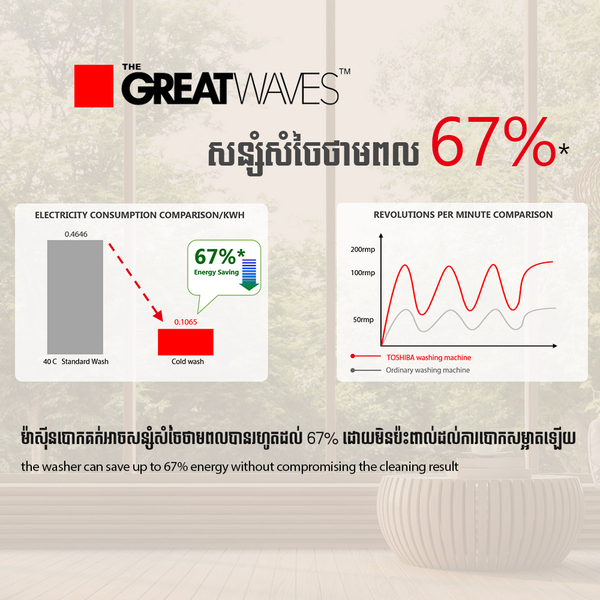 THE GREATWAVES™

សន្សំសំចៃថាមពល 67%*

ELECTRICITY CONSUMPTION COMPARISON/KWH

0.4646

67%* Energy Saving

0.1065

40 C Standard Wash

Cold wash

REVOLUTIONS PER MINUTE COMPARISON

200rmp

100rmp

50rmp

TOSHIBA washing machine

Ordinary washing machine

ម៉ាស៊ីនបោកគក់អាចសន្សំសំចៃថាមពលបានរហូតដល់ 67% ដោយមិនប៉ះពាល់ដល់ការបោកសម្អាតឡើយ

the washer can save up to 67% energy without compromising the cleaning result